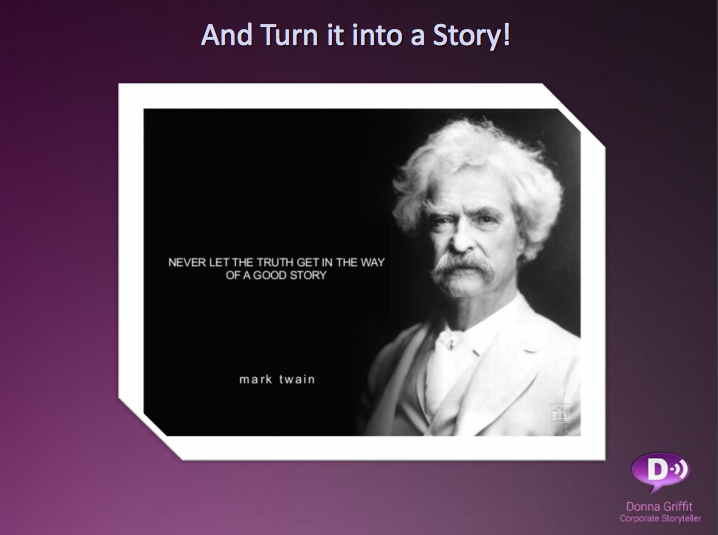 And Turn it into a Story!

NEVER LET THE TRUTH GET IN THE WAY OF A GOOD STORY

mark twain

D

Donna Griffit
Corporate Storyteller